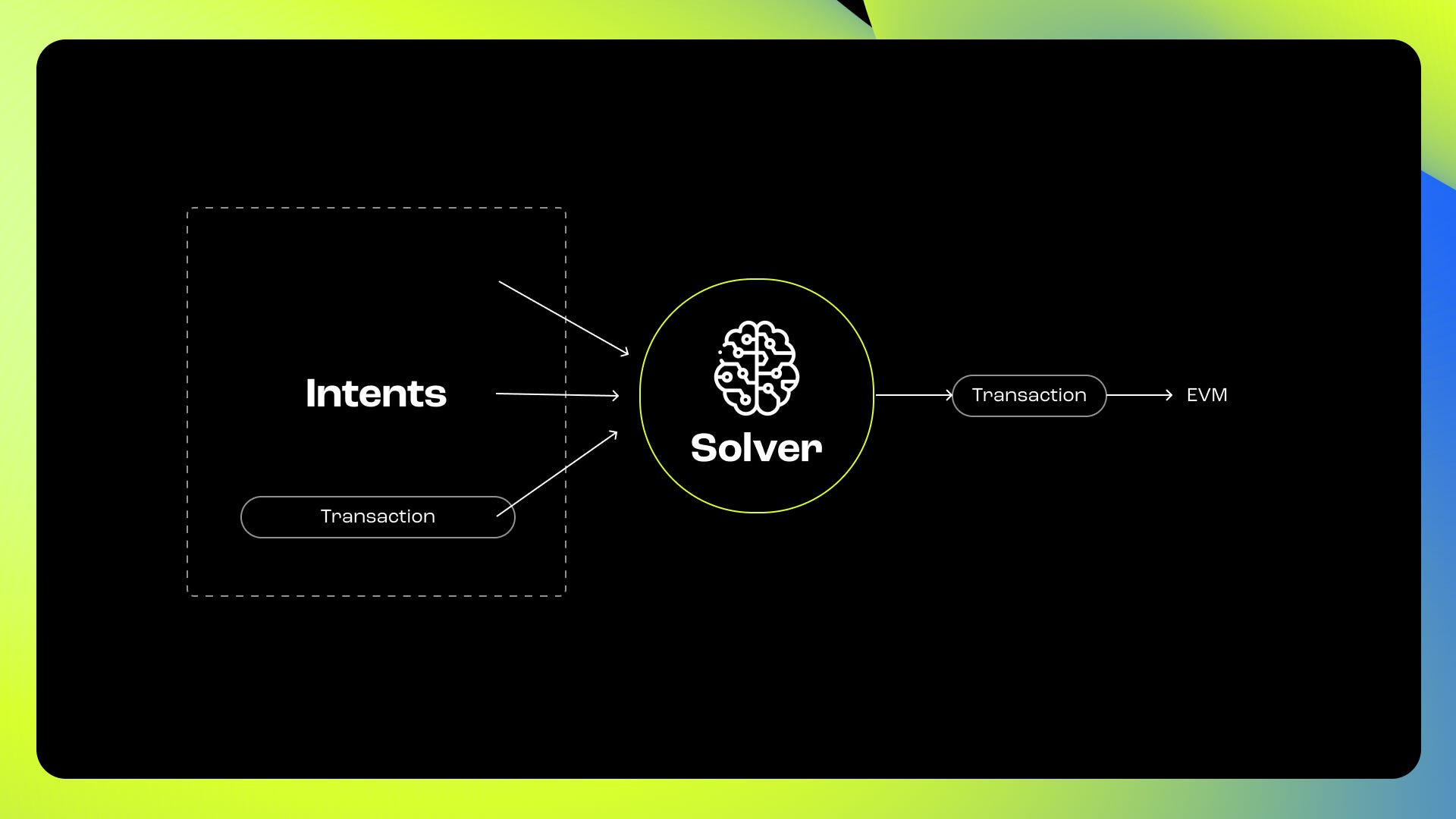 Intents

Transaction

Solver

Transaction

EVM